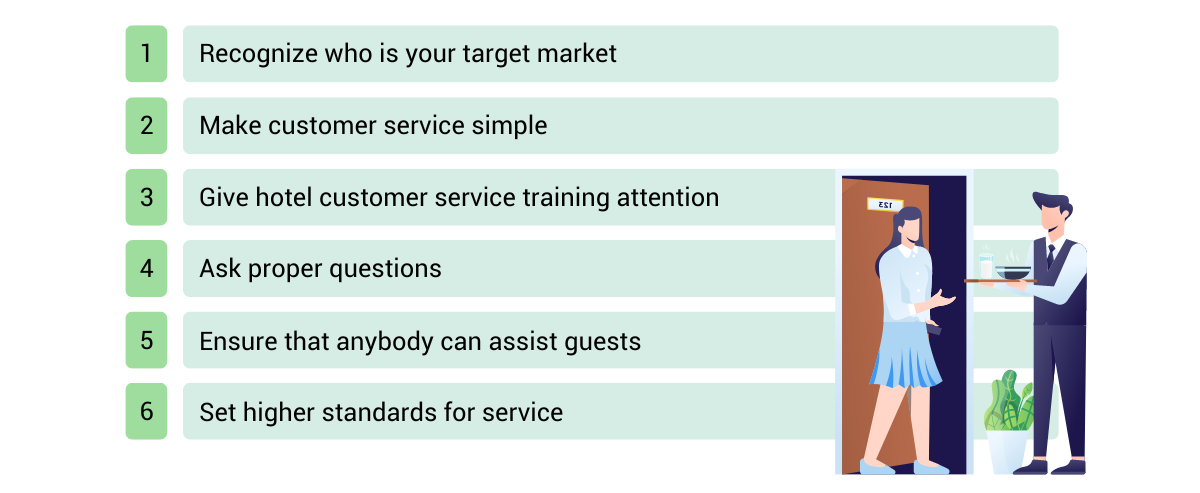 1 Recognize who is your target market

2 Make customer service simple

3 Give hotel customer service training attention

4 Ask proper questions

5 Ensure that anybody can assist guests

6 Set higher standards for service

123